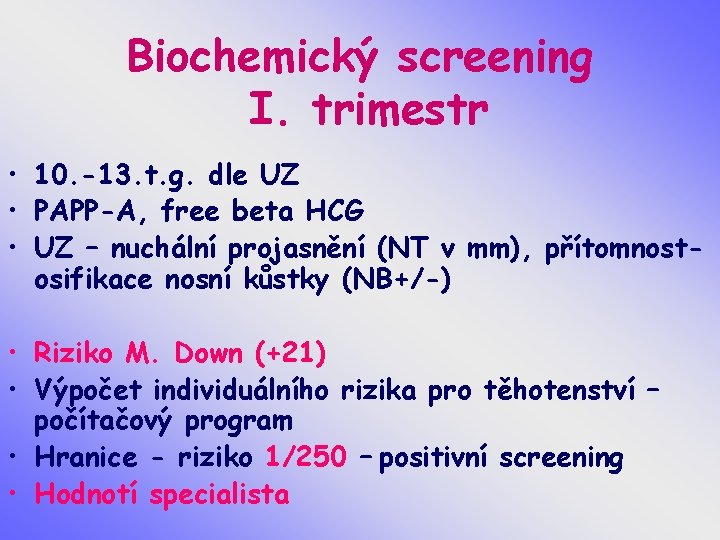 Biochemický screening
I. trimestr

• 10.-13.t.g. dle UZ
• PAPP-A, free beta HCG
• UZ – nuchální projasnění (NT v mm), přítomnost-osifikace nosní kůstky (NB+/-)

• Riziko M. Down (+21)
• Výpočet individuálního rizika pro těhotenství – počítačový program
• Hranice - riziko 1/250 – positivní screening
• Hodnotí specialista